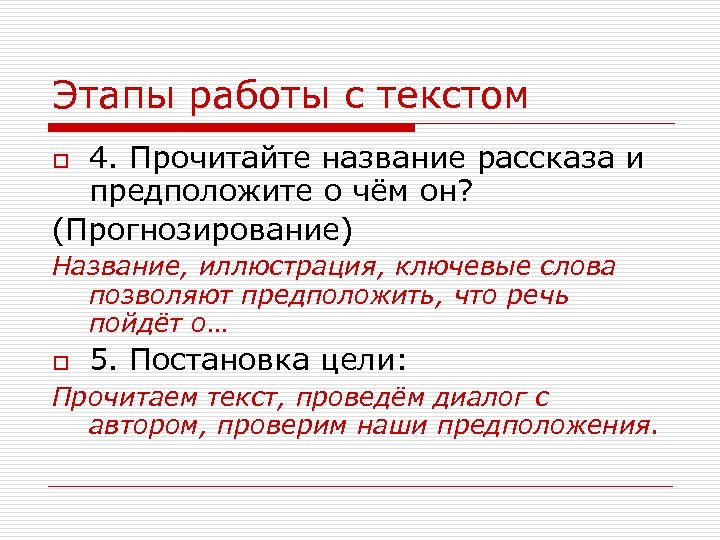 Этапы работы с текстом

4. Прочитайте название рассказа и предположите о чём он?

(Прогнозирование)

Название, иллюстрация, ключевые слова позволяют предположить, что речь пойдёт о…

5. Постановка цели:

Прочитаем текст, проведём диалог с автором, проверим наши предположения.